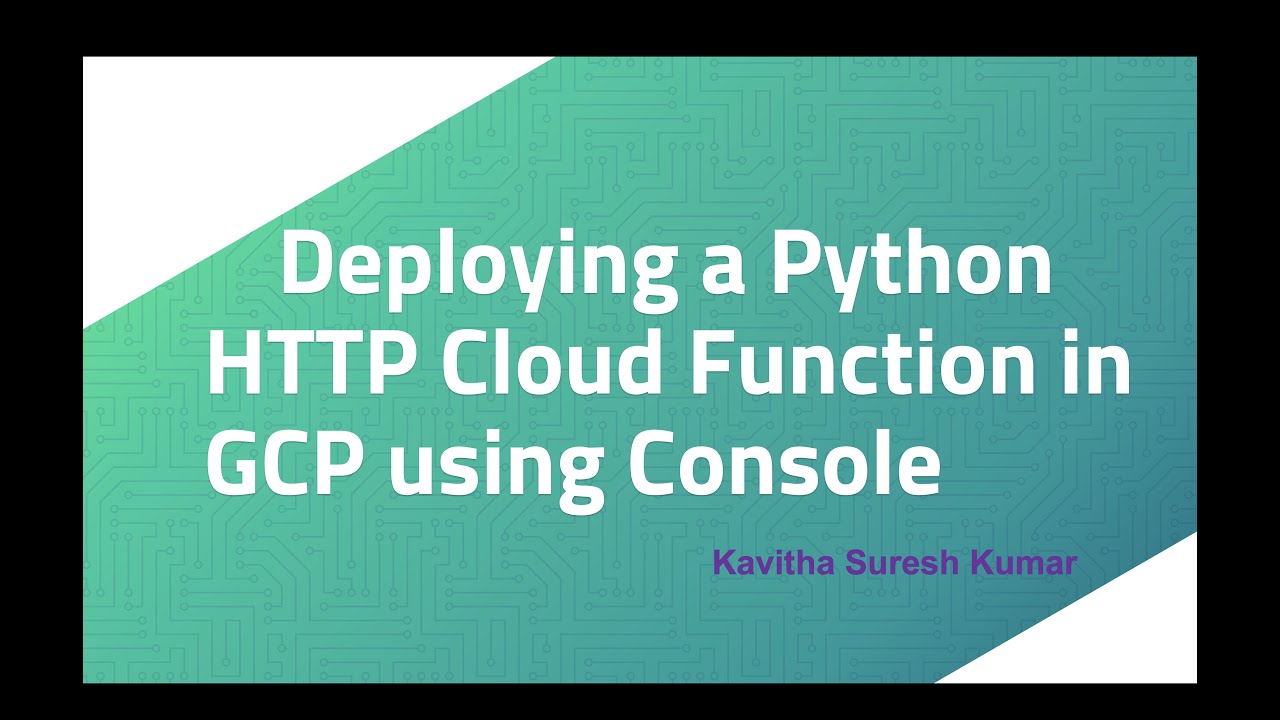 Deploying a Python HTTP Cloud Function in GCP using Console

Kavitha Suresh Kumar